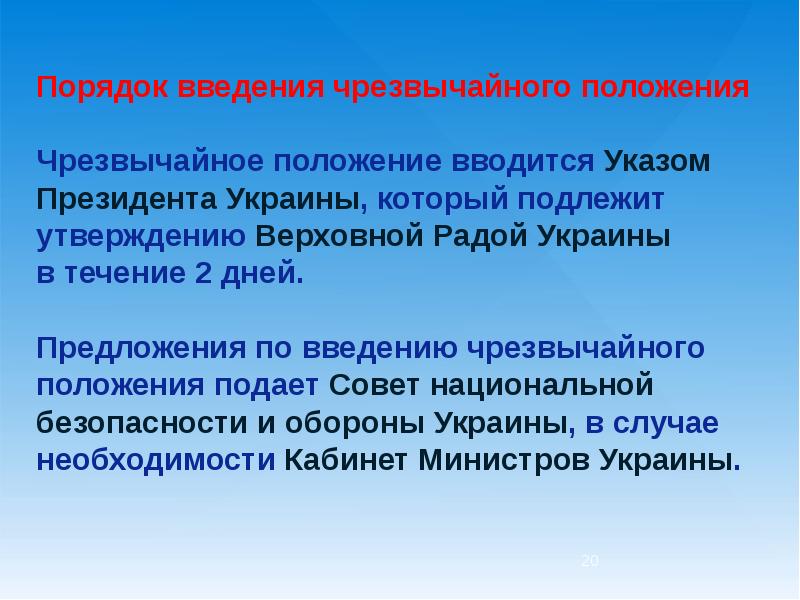 Порядок введения чрезвычайного положения

Чрезвычайное положение вводится Указом Президента Украины, который подлежит утверждению Верховной Радой Украины в течение 2 дней.

Предложения по введению чрезвычайного положения подает Совет национальной безопасности и обороны Украины, в случае необходимости Кабинет Министров Украины.

20